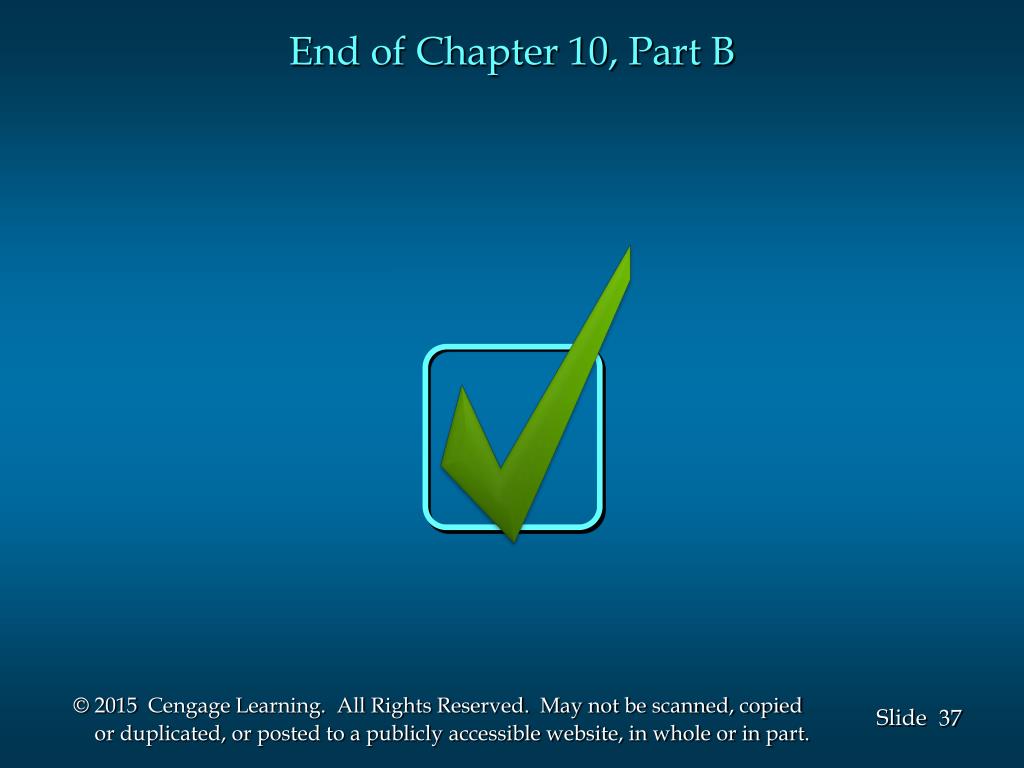 End of Chapter 10, Part B

© 2015 Cengage Learning. All Rights Reserved. May not be scanned, copied or duplicated, or posted to a publicly accessible website, in whole or in part.

Slide 37